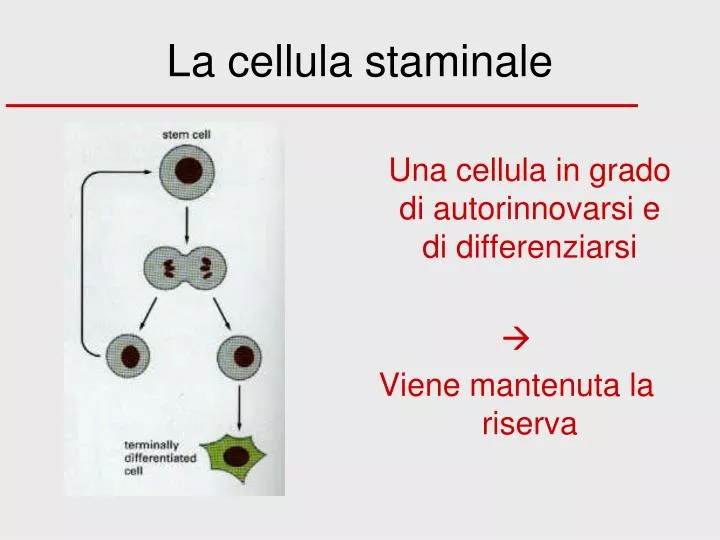 La cellula staminale

stem cell

terminally differentiated cell

Una cellula in grado di autorinnovarsi e di differenziarsi

→

Viene mantenuta la riserva